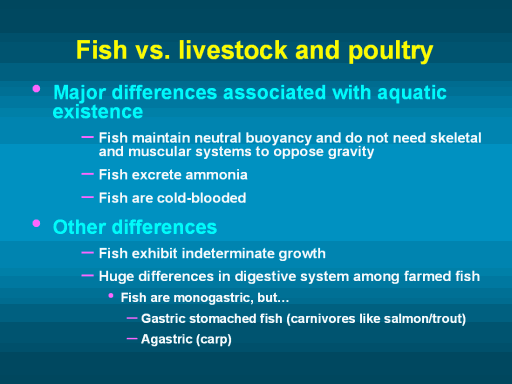 Fish vs. livestock and poultry

• Major differences associated with aquatic existence

– Fish maintain neutral buoyancy and do not need skeletal and muscular systems to oppose gravity

– Fish excrete ammonia

– Fish are cold-blooded

• Other differences

– Fish exhibit indeterminate growth

– Huge differences in digestive system among farmed fish

• Fish are monogastric, but…

– Gastric stomached fish (carnivores like salmon/trout)

– Agastric (carp)